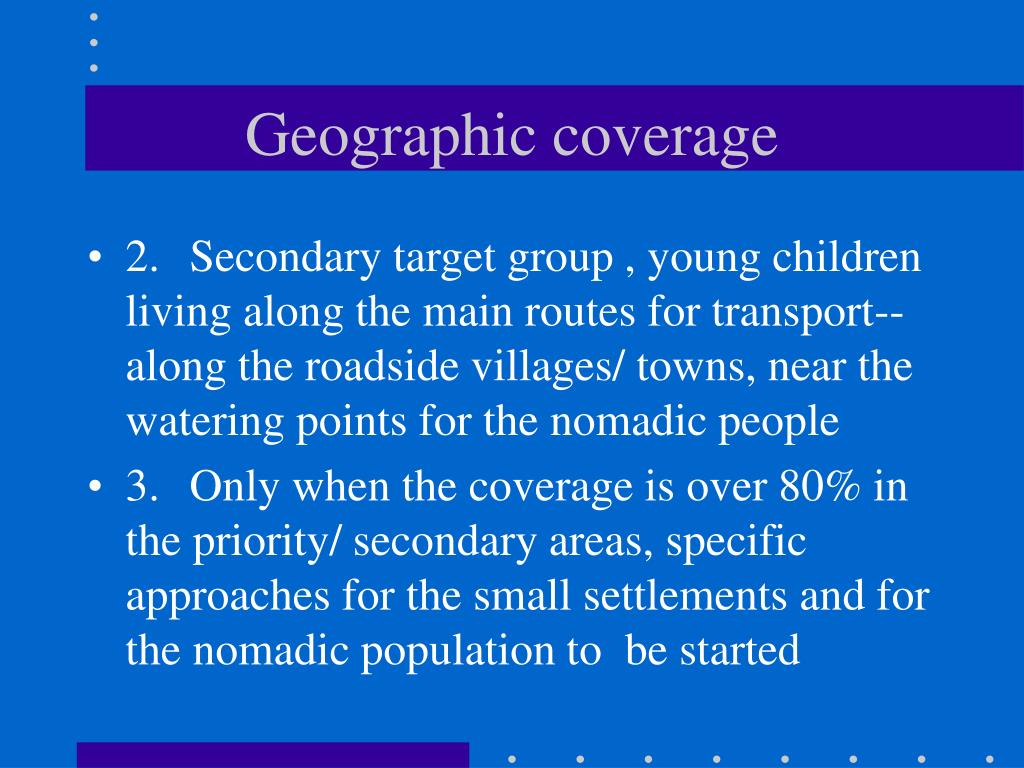 Geographic coverage

• 2. Secondary target group , young children living along the main routes for transport-- along the roadside villages/ towns, near the watering points for the nomadic people

• 3. Only when the coverage is over 80% in the priority/ secondary areas, specific approaches for the small settlements and for the nomadic population to be started